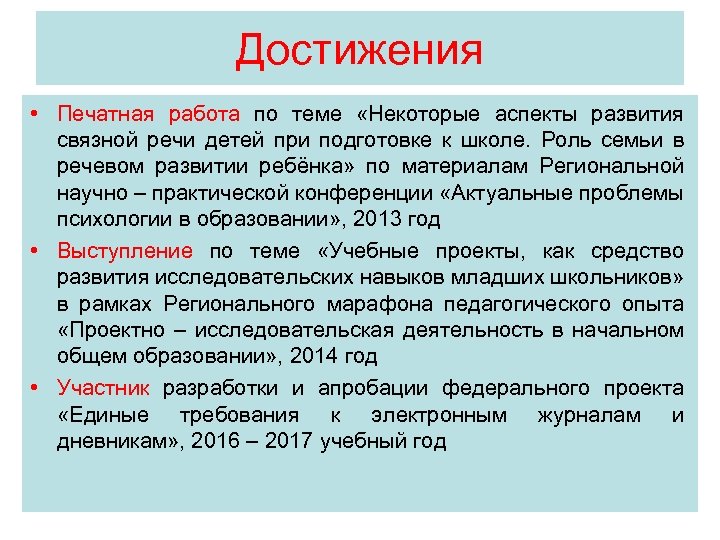 Достижения

• Печатная работа по теме «Некоторые аспекты развития связной речи детей при подготовке к школе. Роль семьи в речевом развитии ребёнка» по материалам Региональной научно – практической конференции «Актуальные проблемы психологии в образовании», 2013 год

• Выступление по теме «Учебные проекты, как средство развития исследовательских навыков младших школьников» в рамках Регионального марафона педагогического опыта «Проектно – исследовательская деятельность в начальном общем образовании», 2014 год

• Участник разработки и апробации федерального проекта «Единые требования к электронным журналам и дневникам», 2016 – 2017 учебный год